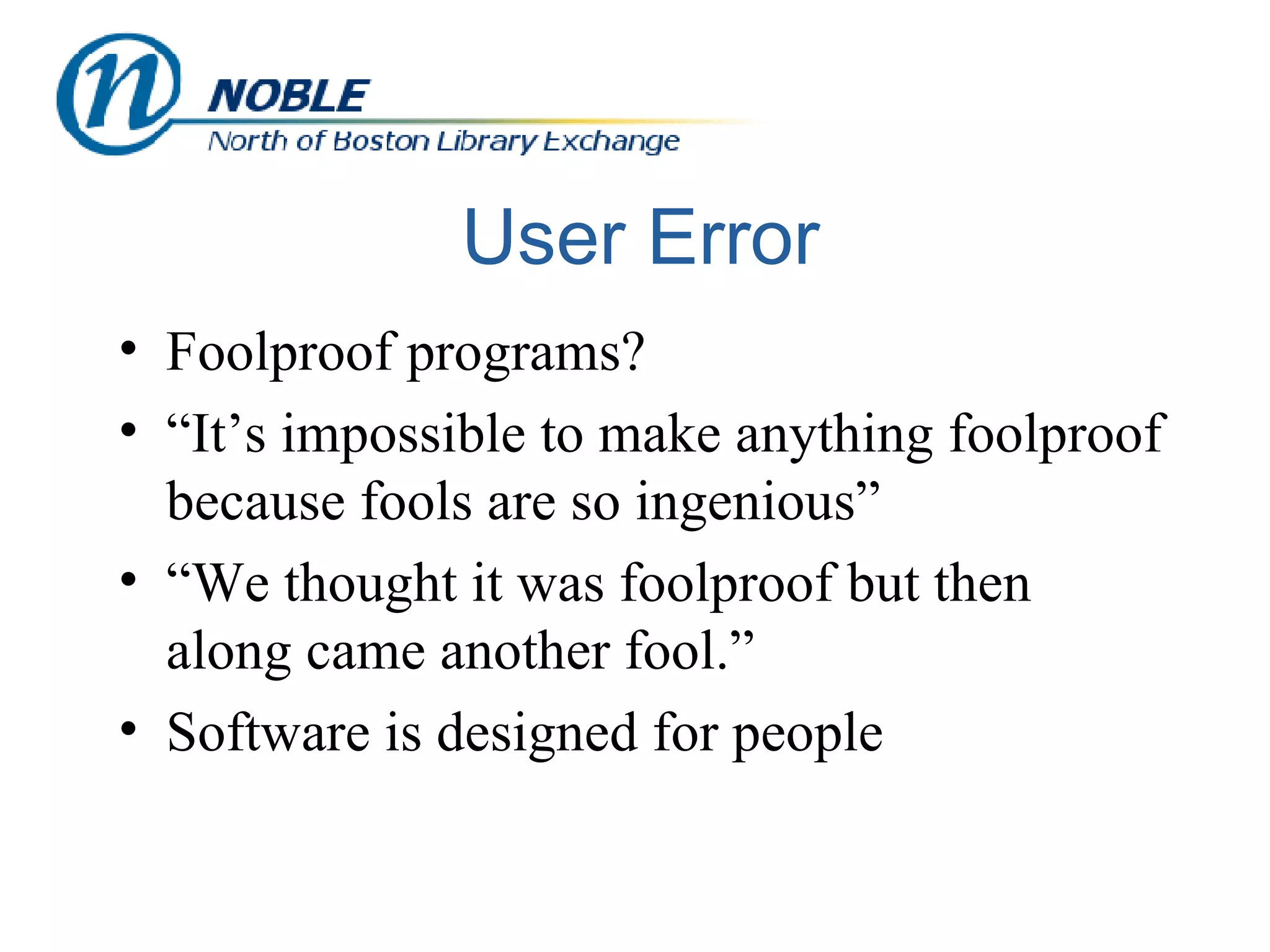 n NOBLE
North of Boston Library Exchange

User Error

• Foolproof programs?
• “It’s impossible to make anything foolproof because fools are so ingenious”
• “We thought it was foolproof but then along came another fool.”
• Software is designed for people